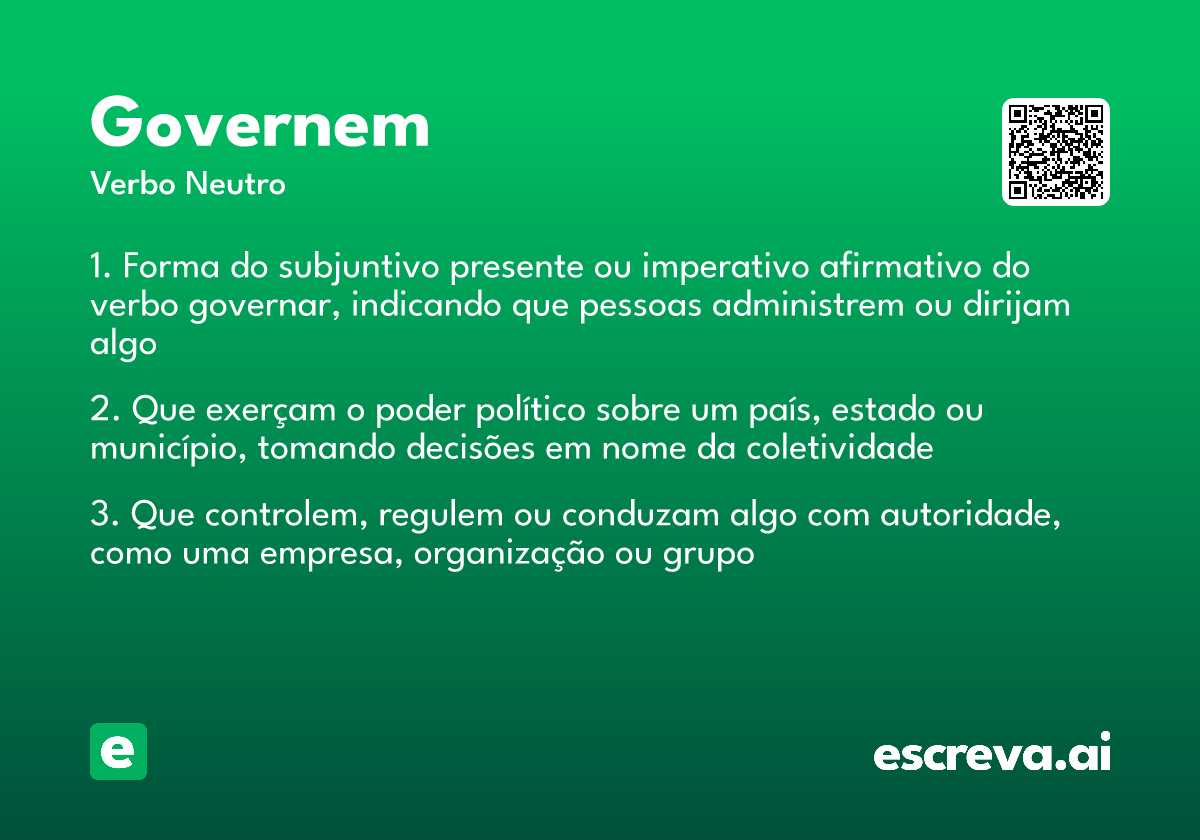 Governem
Verbo Neutro

1. Forma do subjuntivo presente ou imperativo afirmativo do verbo governar, indicando que pessoas administrem ou dirijam algo

2. Que exerçam o poder político sobre um país, estado ou município, tomando decisões em nome da coletividade

3. Que controlem, regulem ou conduzam algo com autoridade, como uma empresa, organização ou grupo

e

escreva.ai